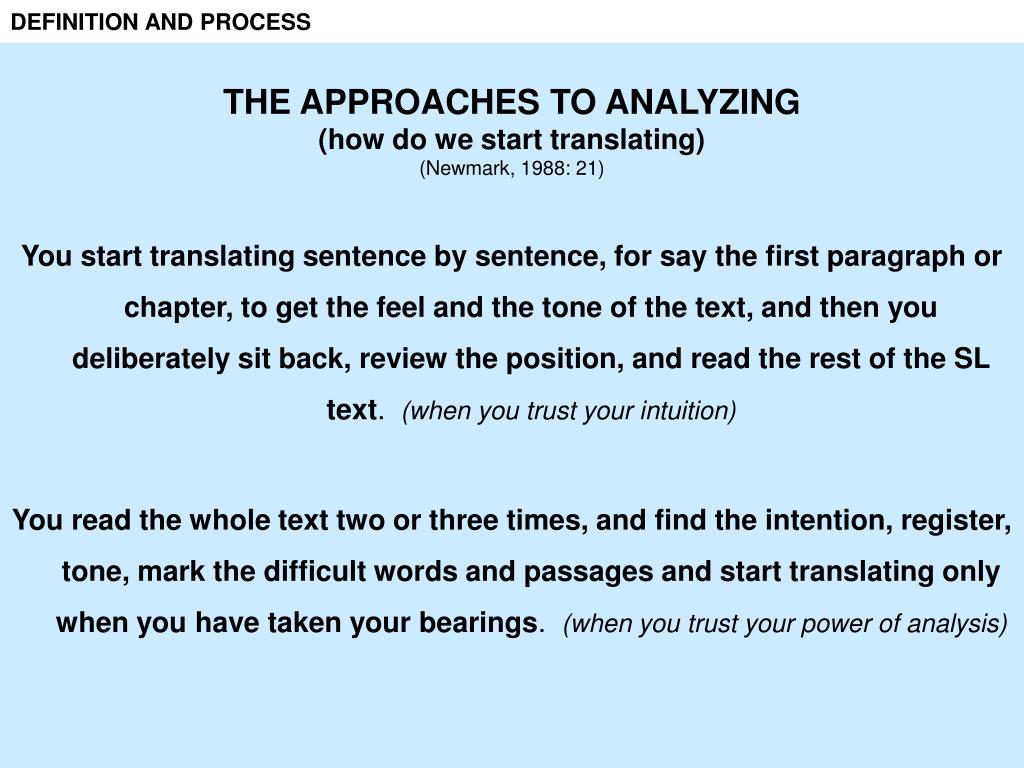 DEFINITION AND PROCESS

THE APPROACHES TO ANALYZING
(how do we start translating)
(Newmark, 1988: 21)

You start translating sentence by sentence, for say the first paragraph or chapter, to get the feel and the tone of the text, and then you deliberately sit back, review the position, and read the rest of the SL text. (when you trust your intuition)

You read the whole text two or three times, and find the intention, register, tone, mark the difficult words and passages and start translating only when you have taken your bearings. (when you trust your power of analysis)